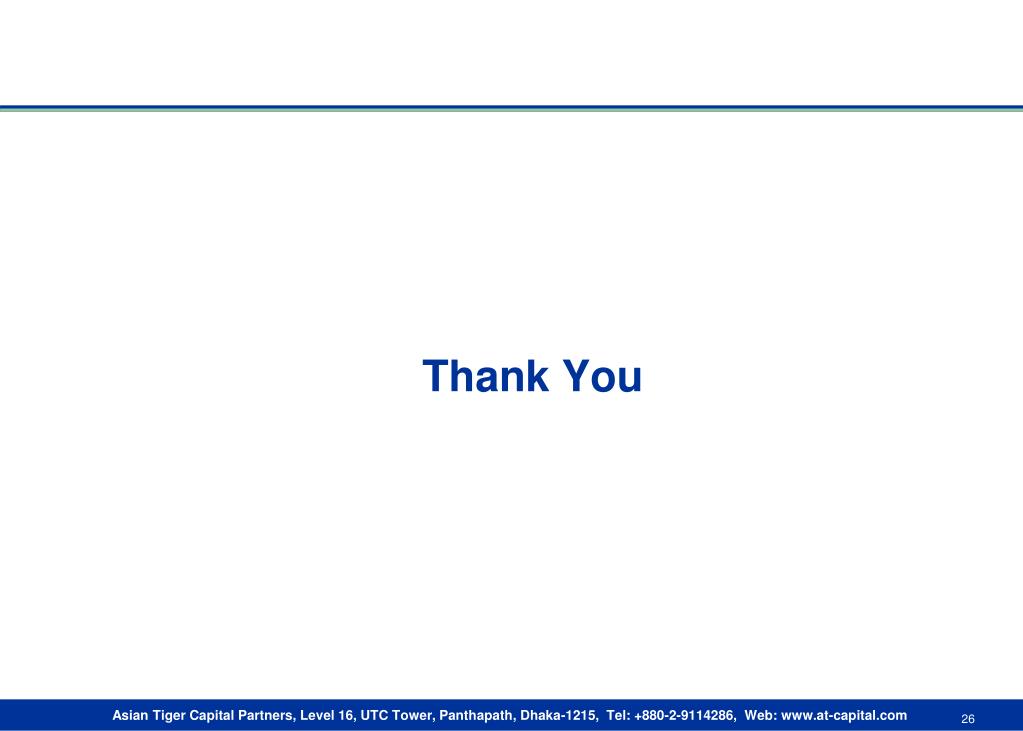 Thank You

Asian Tiger Capital Partners, Level 16, UTC Tower, Panthapath, Dhaka-1215, Tel: +880-2-9114286, Web: www.at-capital.com

26